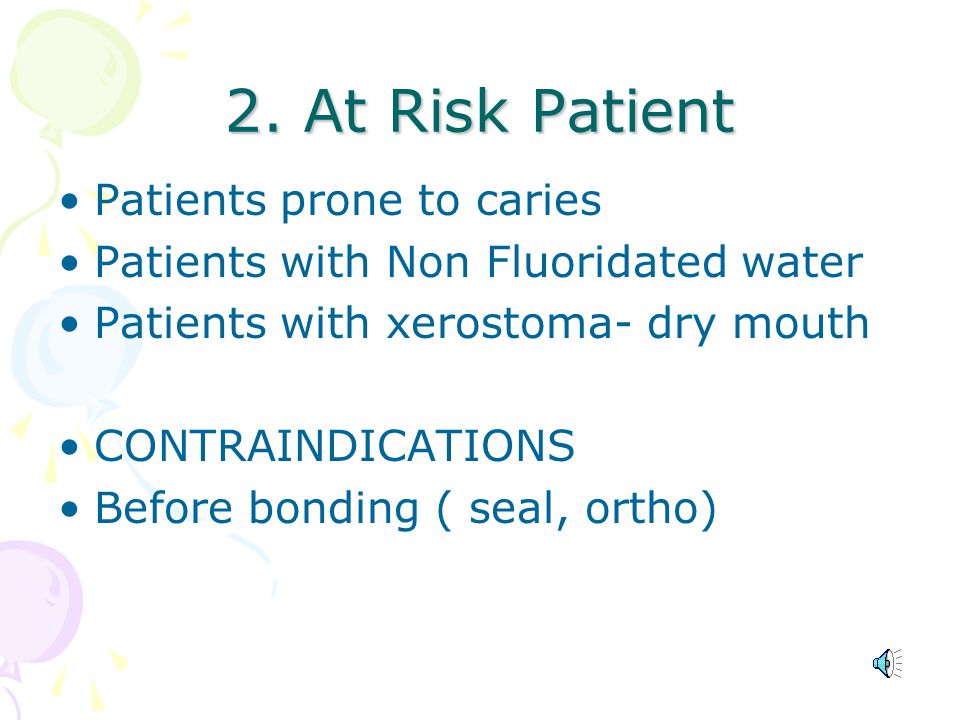 2. At Risk Patient

• Patients prone to caries
• Patients with Non Fluoridated water
• Patients with xerostoma- dry mouth

• CONTRAINDICATIONS
• Before bonding ( seal, ortho)